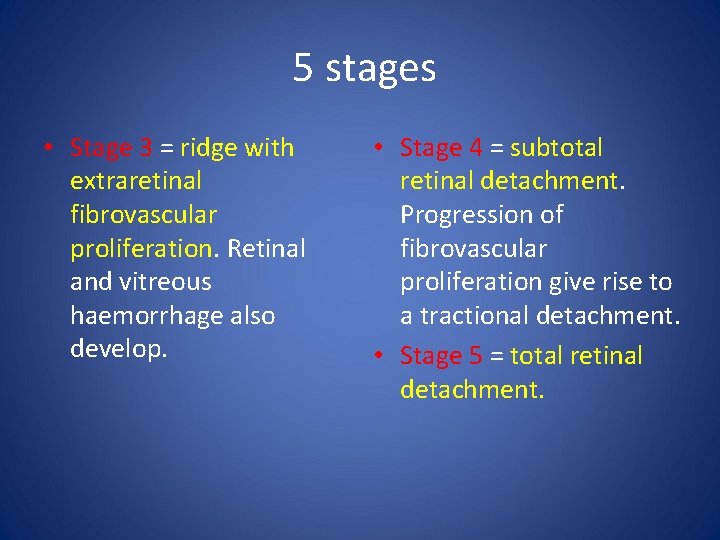 5 stages

• Stage 3 = ridge with extraretinal fibrovascular proliferation. Retinal and vitreous haemorrhage also develop.

• Stage 4 = subtotal retinal detachment. Progression of fibrovascular proliferation give rise to a tractional detachment.

• Stage 5 = total retinal detachment.